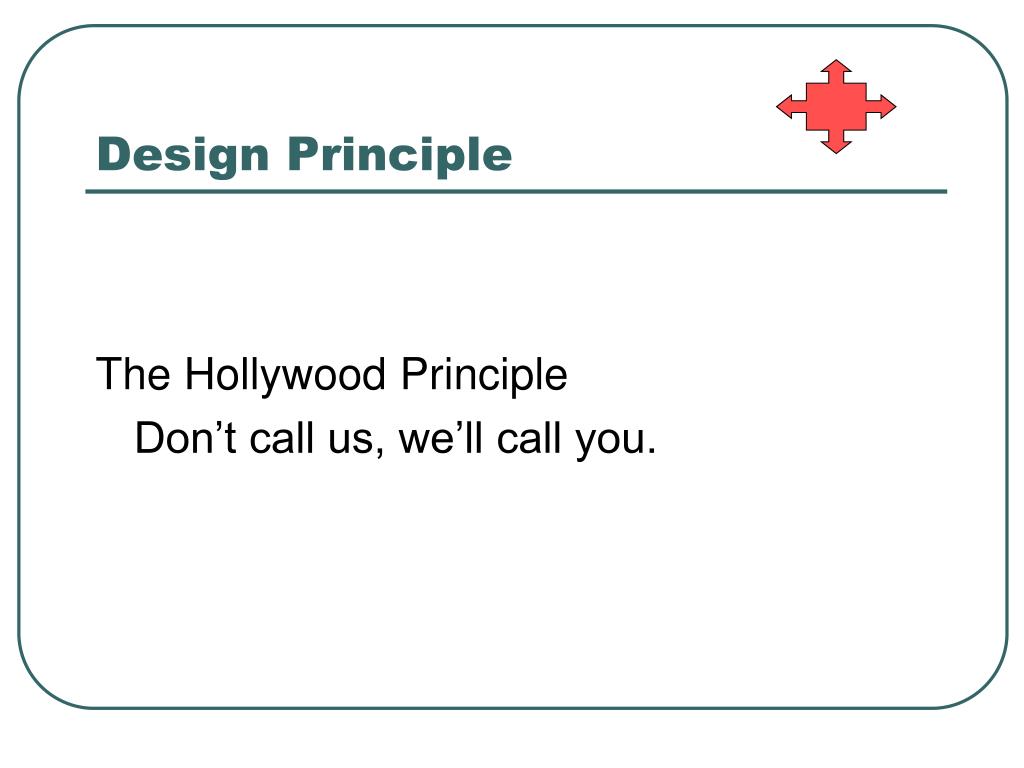 Design Principle

The Hollywood Principle

Don’t call us, we’ll call you.